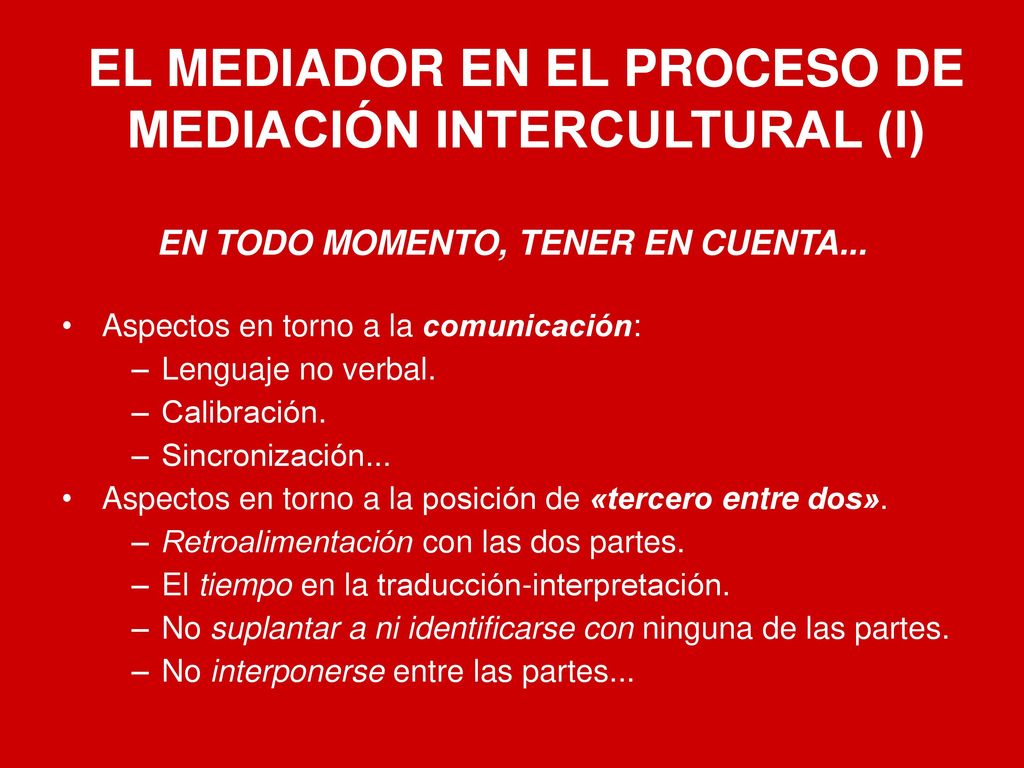 EL MEDIADOR EN EL PROCESO DE MEDIACIÓN INTERCULTURAL (I)

EN TODO MOMENTO, TENER EN CUENTA...

• Aspectos en torno a la comunicación:
– Lenguaje no verbal.
– Calibración.
– Sincronización...
• Aspectos en torno a la posición de «tercero entre dos».
– Retroalimentación con las dos partes.
– El tiempo en la traducción-interpretación.
– No suplantar a ni identificarse con ninguna de las partes.
– No interponerse entre las partes...